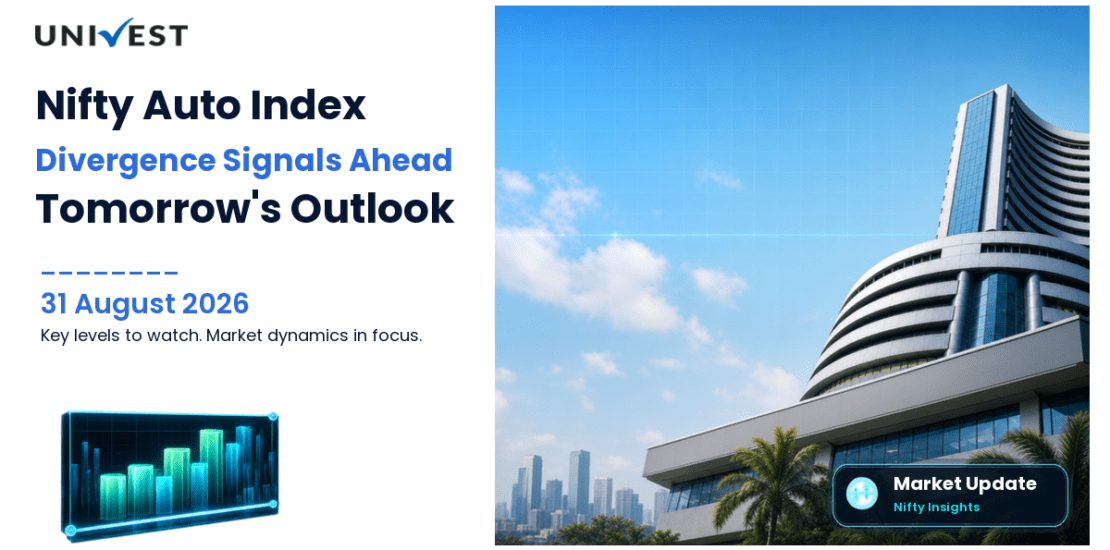 UNIVEST

Nifty Auto Index
Divergence Signals Ahead
Tomorrow's Outlook

31 August 2026
Key levels to watch. Market dynamics in focus.

Market Update
Nifty Insights